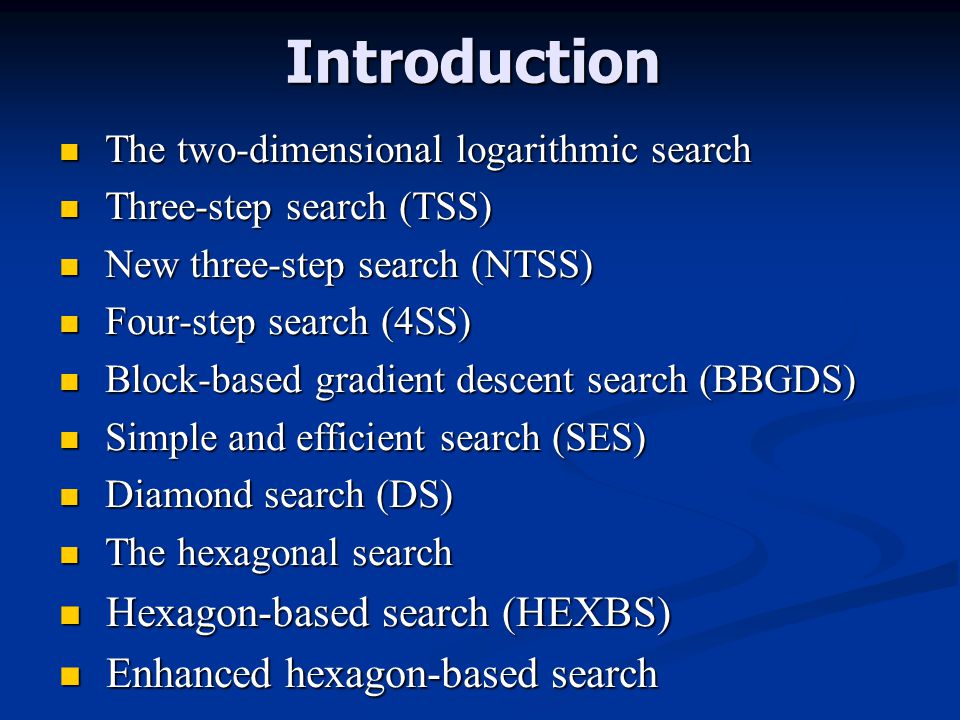 Introduction

- The two-dimensional logarithmic search
- Three-step search (TSS)
- New three-step search (NTSS)
- Four-step search (4SS)
- Block-based gradient descent search (BBGDS)
- Simple and efficient search (SES)
- Diamond search (DS)
- The hexagonal search
- Hexagon-based search (HEXBS)
- Enhanced hexagon-based search